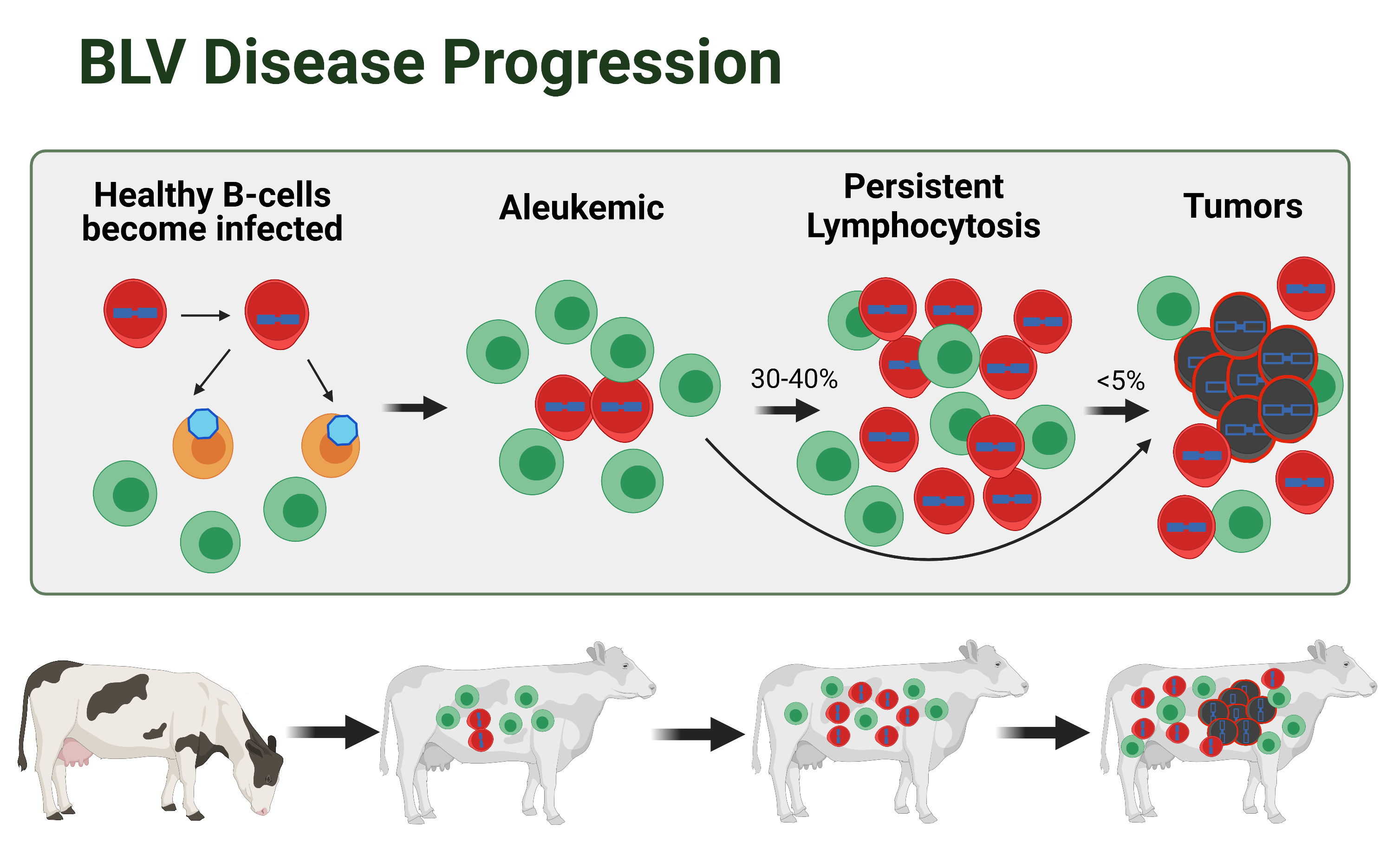 BLV Disease Progression

Healthy B-cells become infected

Aleukemic

Persistent Lymphocytosis

Tumors

30-40%

<5%